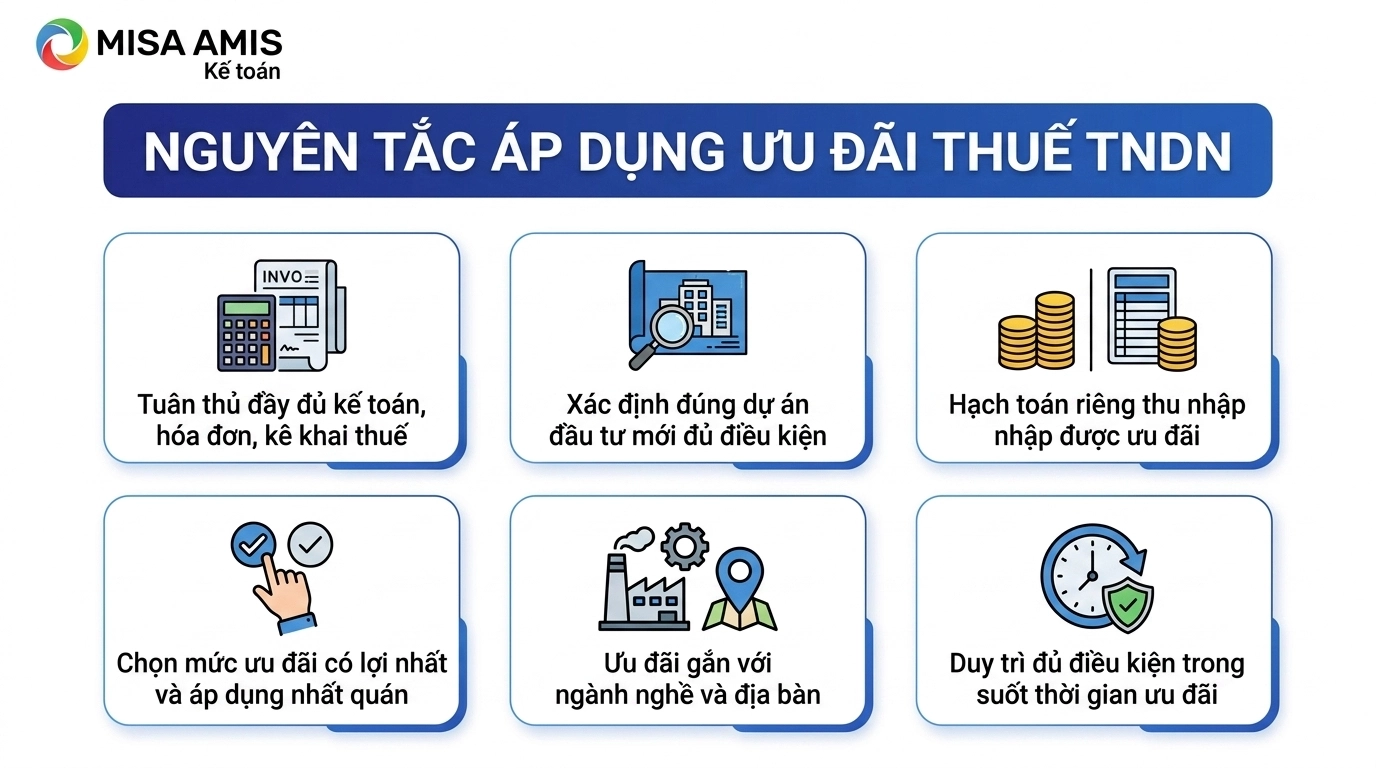 MISA AMIS
Kế toán

NGUYÊN TẮC ÁP DỤNG ƯU ĐÃI THUẾ TNDN

INVO

Tuân thủ đầy đủ kế toán, hóa đơn, kê khai thuế

Xác định đúng dự án đầu tư mới đủ điều kiện

Hạch toán riêng thu nhập nhập được ưu đãi

Chọn mức ưu đãi có lợi nhất và áp dụng nhất quán

Ưu đãi gắn với ngành nghề và địa bàn

Duy trì đủ điều kiện trong suốt thời gian ưu đãi